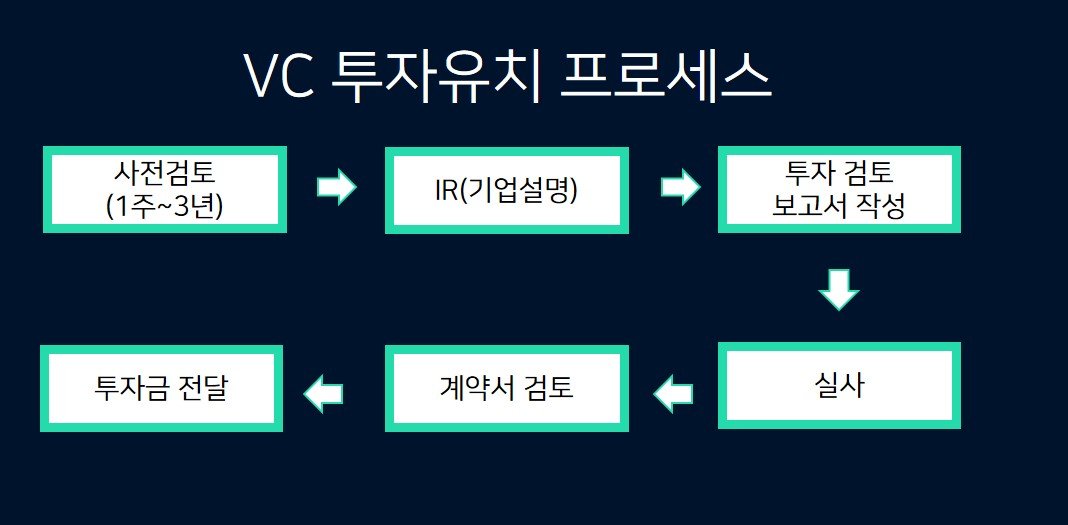 VC 투자유치 프로세스

사전검토
(1주~3년)

IR(기업설명)

투자 검토
보고서 작성

실사

계약서 검토

투자금 전달